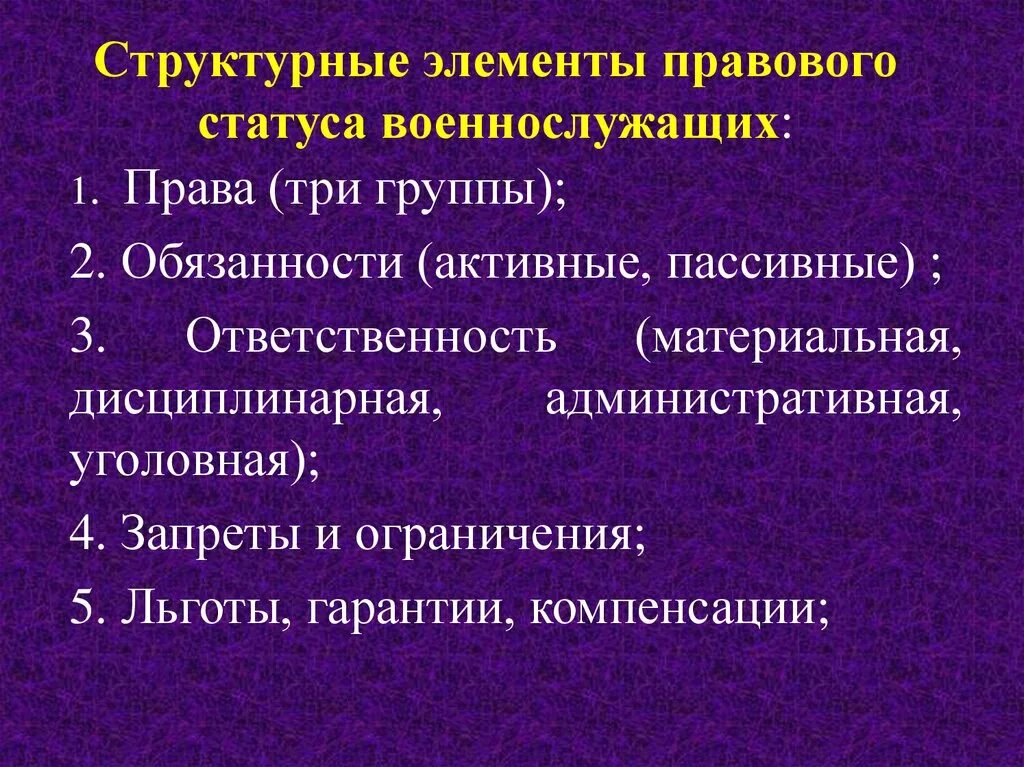 Структурные элементы правового статуса военнослужащих:

1. Права (три группы);

2. Обязанности (активные, пассивные) ;

3. Ответственность (материальная, дисциплинарная, административная, уголовная);

4. Запреты и ограничения;

5. Льготы, гарантии, компенсации;